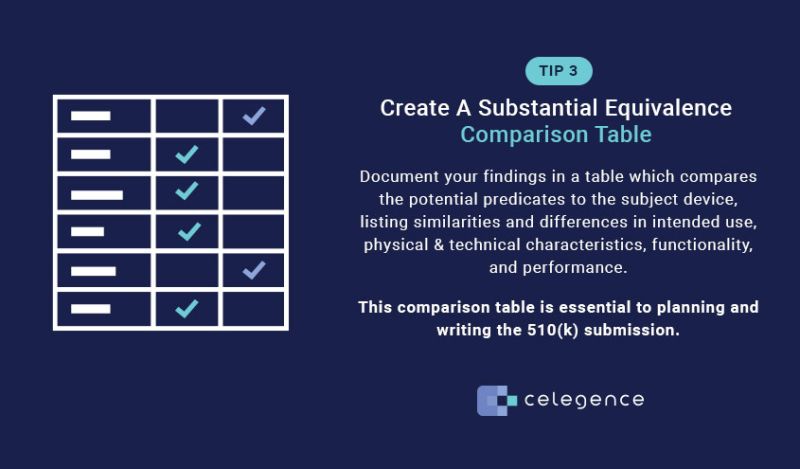 TIP 3

Create A Substantial Equivalence Comparison Table

Document your findings in a table which compares the potential predicates to the subject device, listing similarities and differences in intended use, physical & technical characteristics, functionality, and performance.

This comparison table is essential to planning and writing the 510(k) submission.

celegence